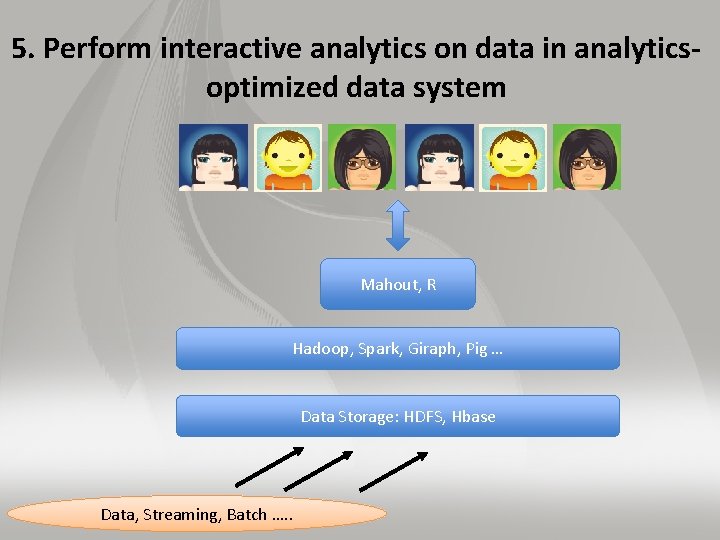 5. Perform interactive analytics on data in analytics-optimized data system

Mahout, R

Hadoop, Spark, Giraph, Pig …

Data Storage: HDFS, Hbase

Data, Streaming, Batch …..